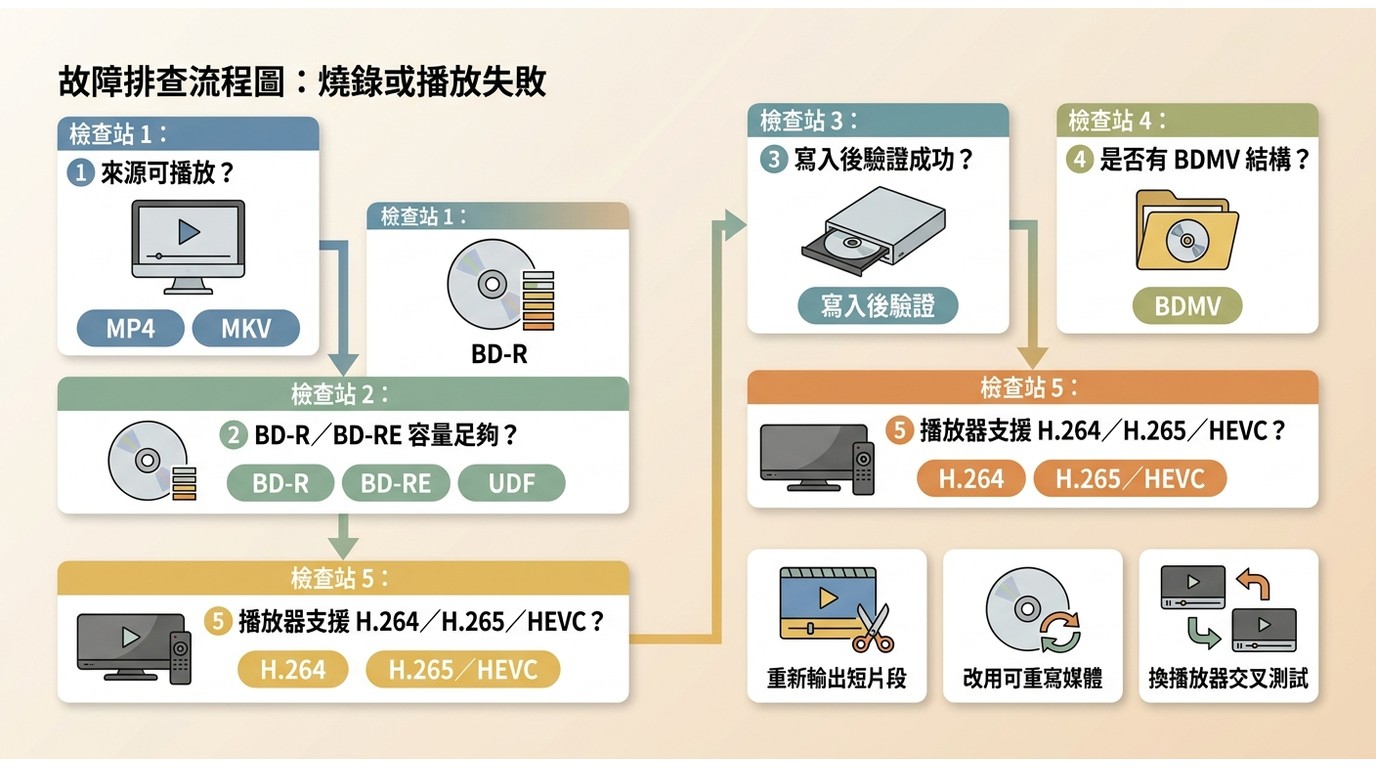 故障排查流程圖：燒錄或播放失敗

檢查站 1：
1 來源可播放？
MP4
MKV

檢查站 1：
BD-R

檢查站 2：
2 BD-R／BD-RE 容量足夠？
BD-R
BD-RE
UDF

檢查站 5：
5 播放器支援 H.264／H.265／HEVC？
H.264
H.265／HEVC

檢查站 3：
3 寫入後驗證成功？
寫入後驗證

檢查站 4：
4 是否有 BDMV 結構？
BDMV

檢查站 5：
5 播放器支援 H.264／H.265／HEVC？
H.264
H.265／HEVC

重新輸出短片段
改用可重寫媒體
換播放器交叉測試